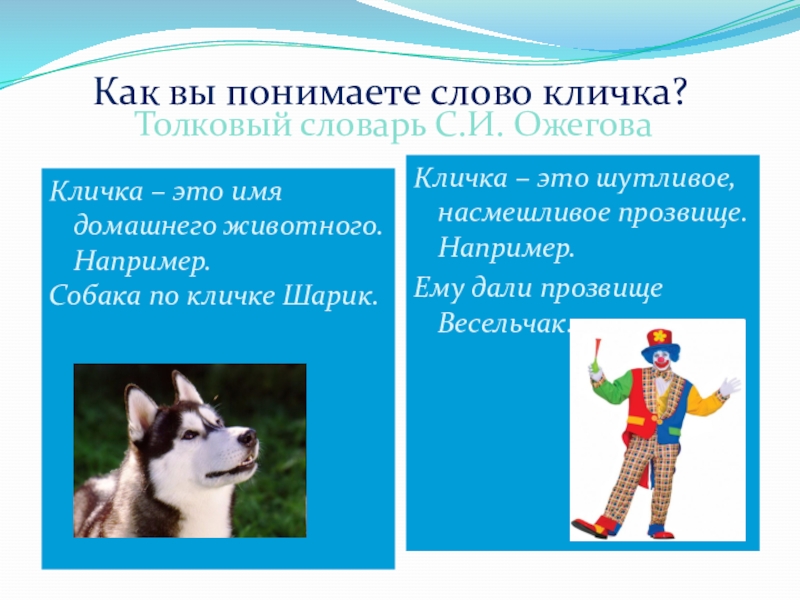 Как вы понимаете слово кличка?
Толковый словарь С.И. Ожегова

Кличка – это имя домашнего животного. Например.
Собака по кличке Шарик.

Кличка – это шутливое, насмешливое прозвище. Например.
Ему дали прозвище Весельчак.